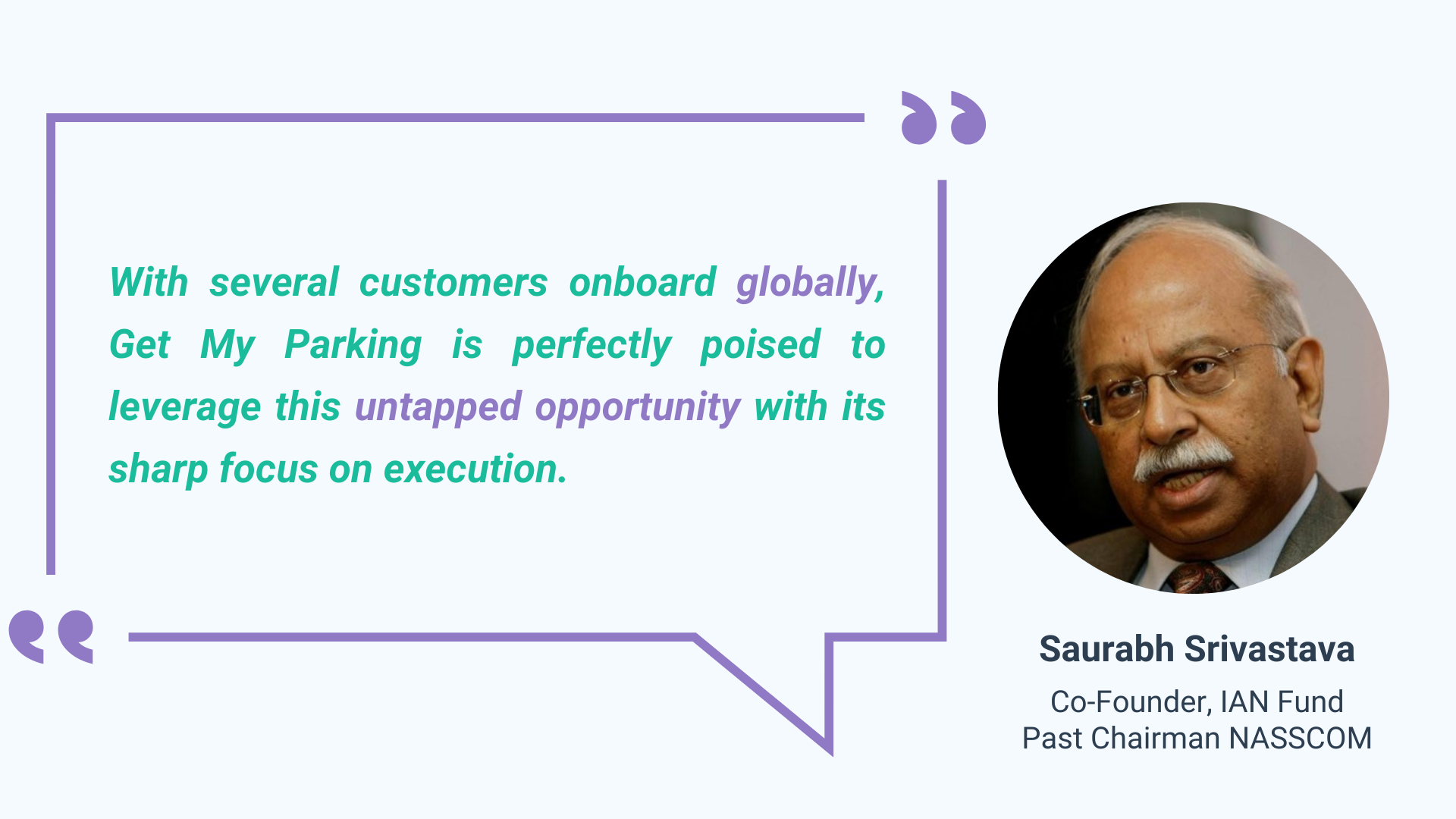 With several customers onboard globally, Get My Parking is perfectly poised to leverage this untapped opportunity with its sharp focus on execution.

Saurabh Srivastava

Co-Founder, IAN Fund
Past Chairman NASSCOM